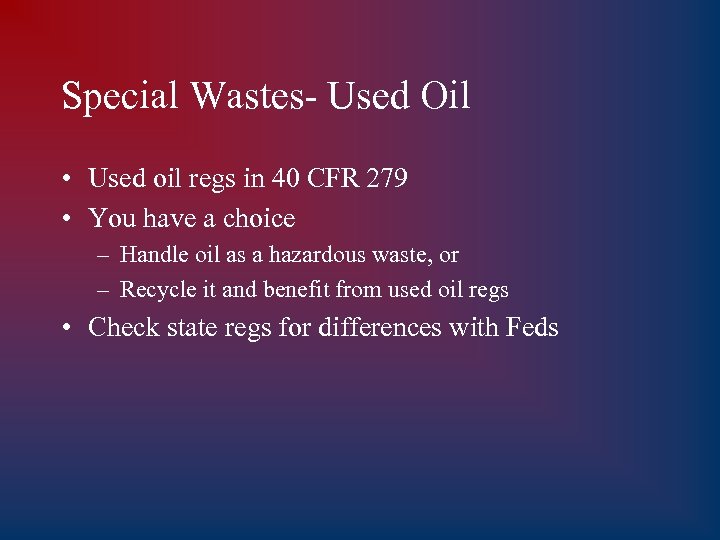 Special Wastes- Used Oil

• Used oil regs in 40 CFR 279
• You have a choice
– Handle oil as a hazardous waste, or
– Recycle it and benefit from used oil regs
• Check state regs for differences with Feds